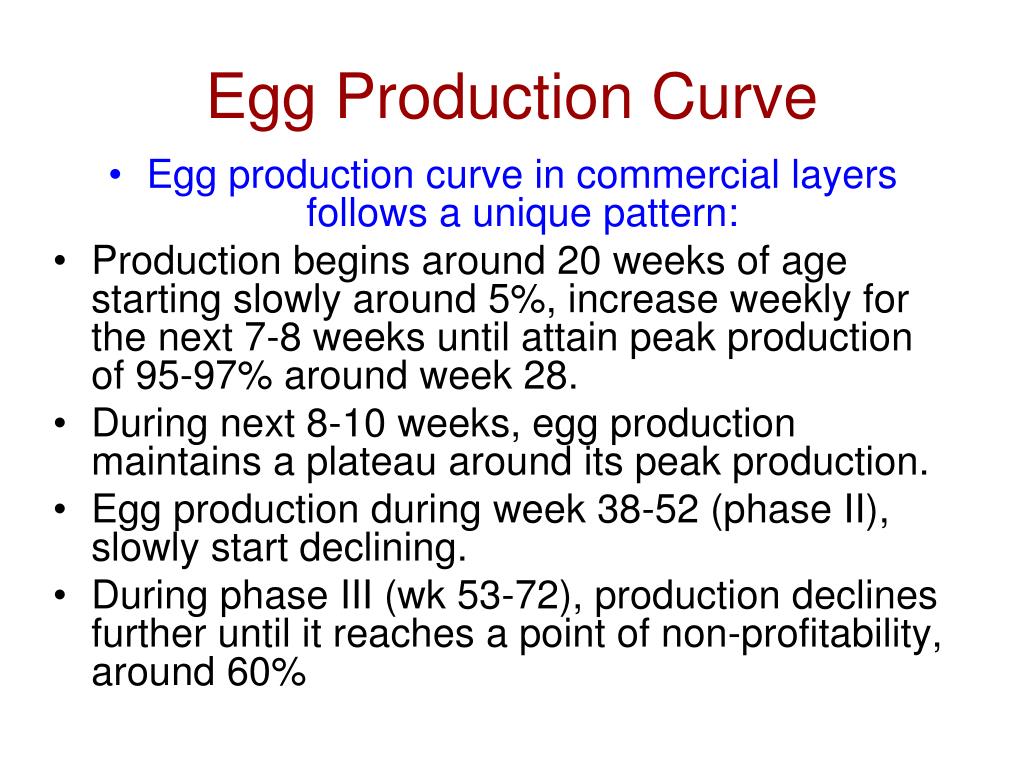 Egg Production Curve

• Egg production curve in commercial layers follows a unique pattern:

• Production begins around 20 weeks of age starting slowly around 5%, increase weekly for the next 7-8 weeks until attain peak production of 95-97% around week 28.

• During next 8-10 weeks, egg production maintains a plateau around its peak production.

• Egg production during week 38-52 (phase II), slowly start declining.

• During phase III (wk 53-72), production declines further until it reaches a point of non-profitability, around 60%